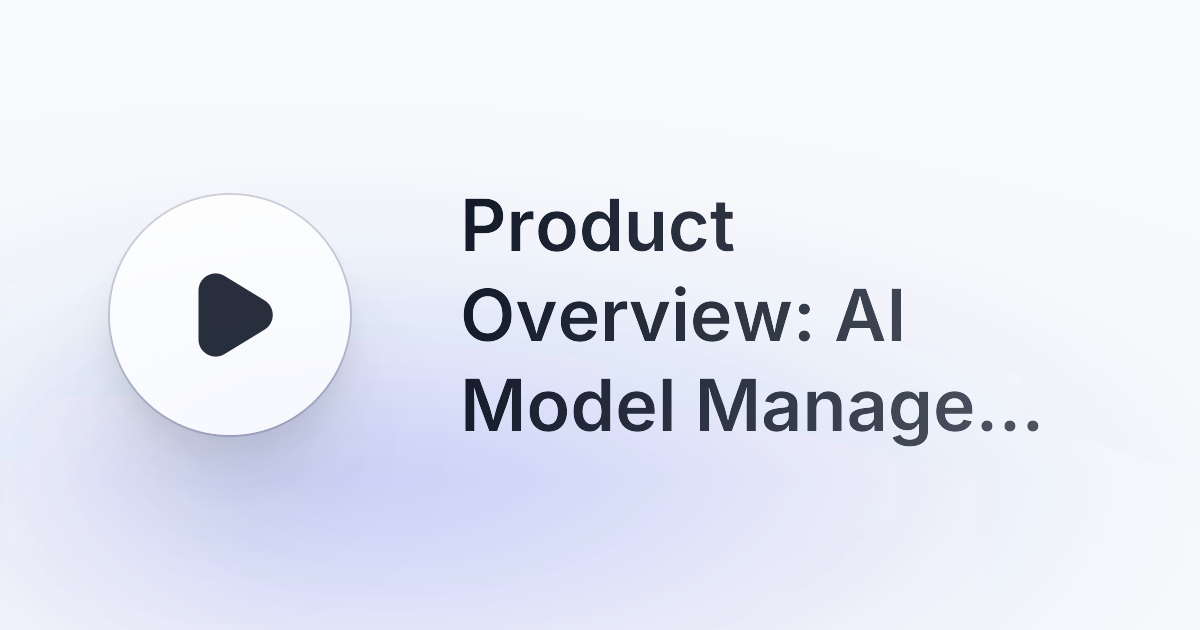 Product Overview: AI Model Manage...